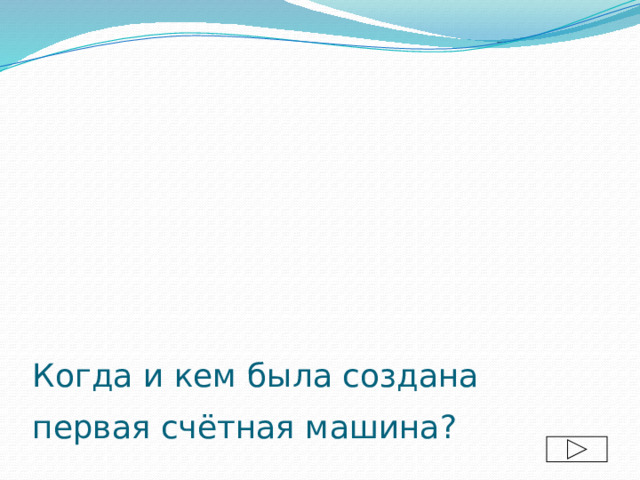 Когда и кем была создана первая счётная машина?